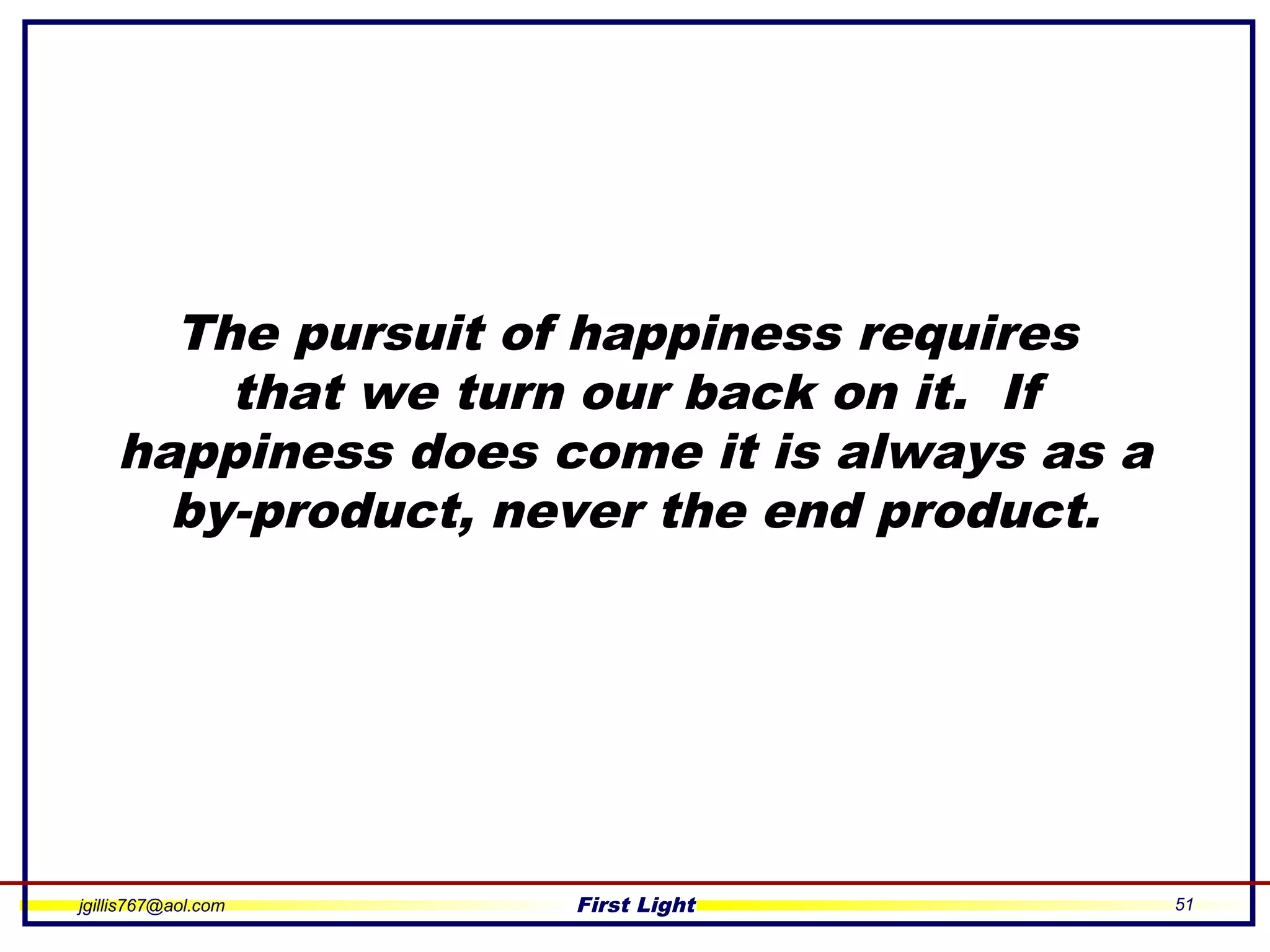 The pursuit of happiness requires that we turn our back on it.  If happiness does come it is always as a by-product, never the end product.

jgillis767@aol.com

First Light

51